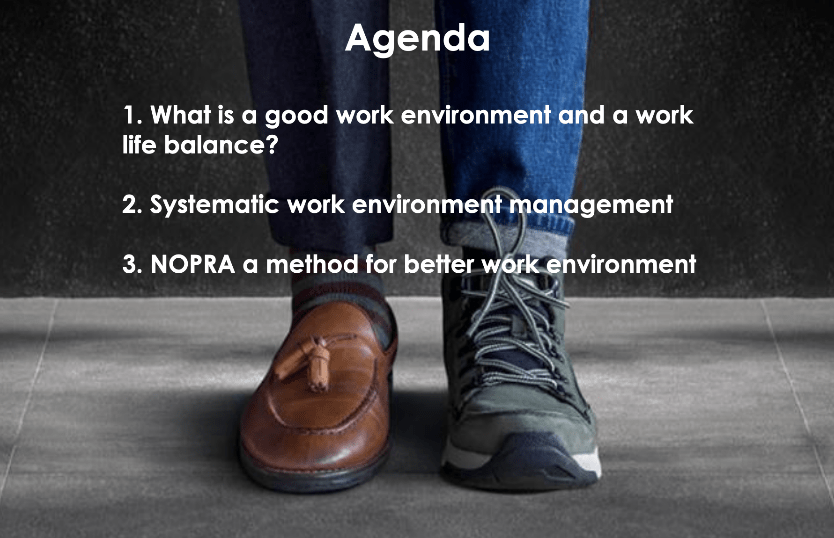 Agenda

1. What is a good work environment and a work life balance?

2. Systematic work environment management

3. NOPRA a method for better work environment